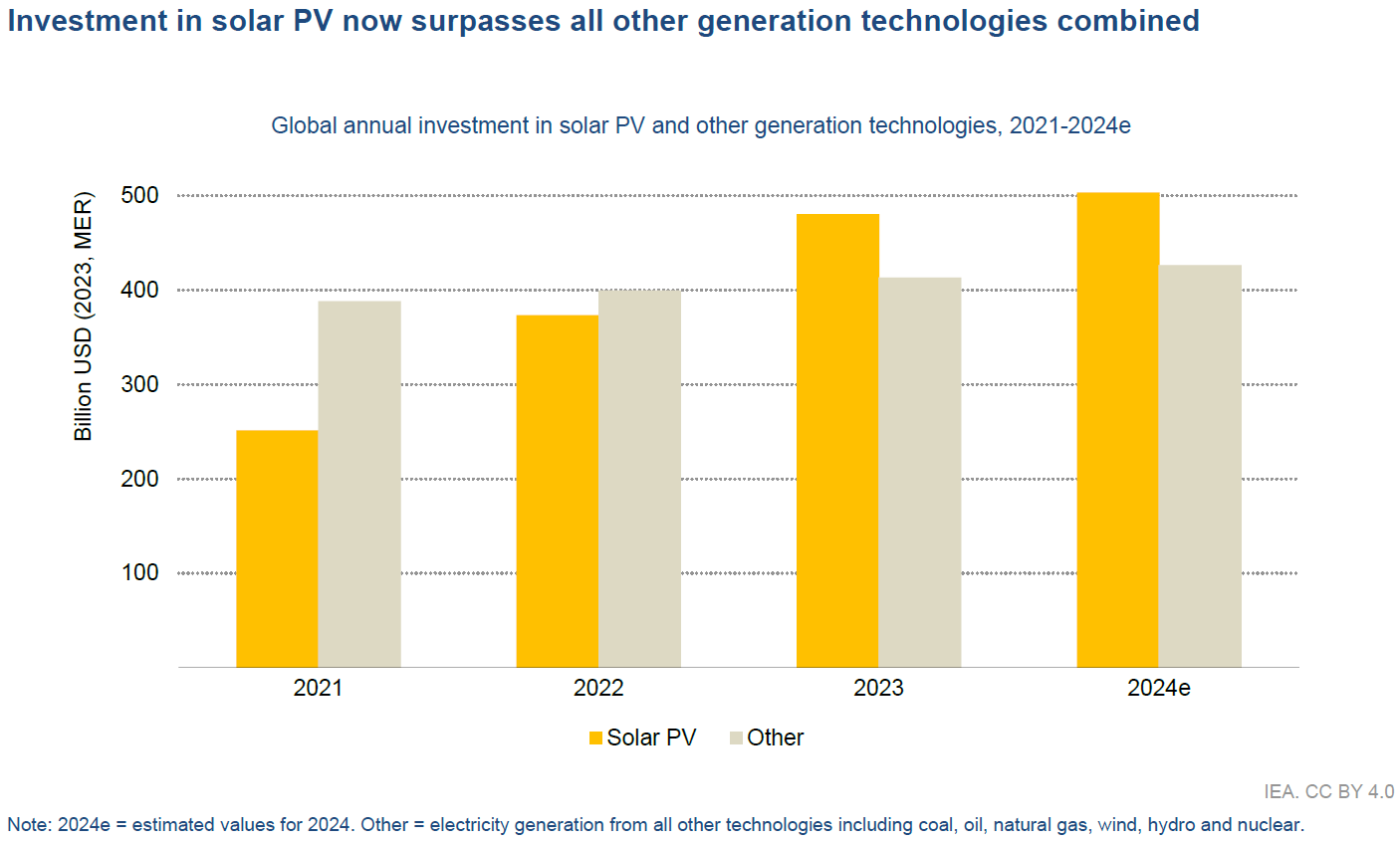 Investment in solar PV now surpasses all other generation technologies combined

Global annual investment in solar PV and other generation technologies, 2021-2024e

Billion USD (2023, MER)

500
400
300
200
100

2021
2022
2023
2024e

Solar PV
Other

IEA. CC BY 4.0

Note: 2024e = estimated values for 2024. Other = electricity generation from all other technologies including coal, oil, natural gas, wind, hydro and nuclear.